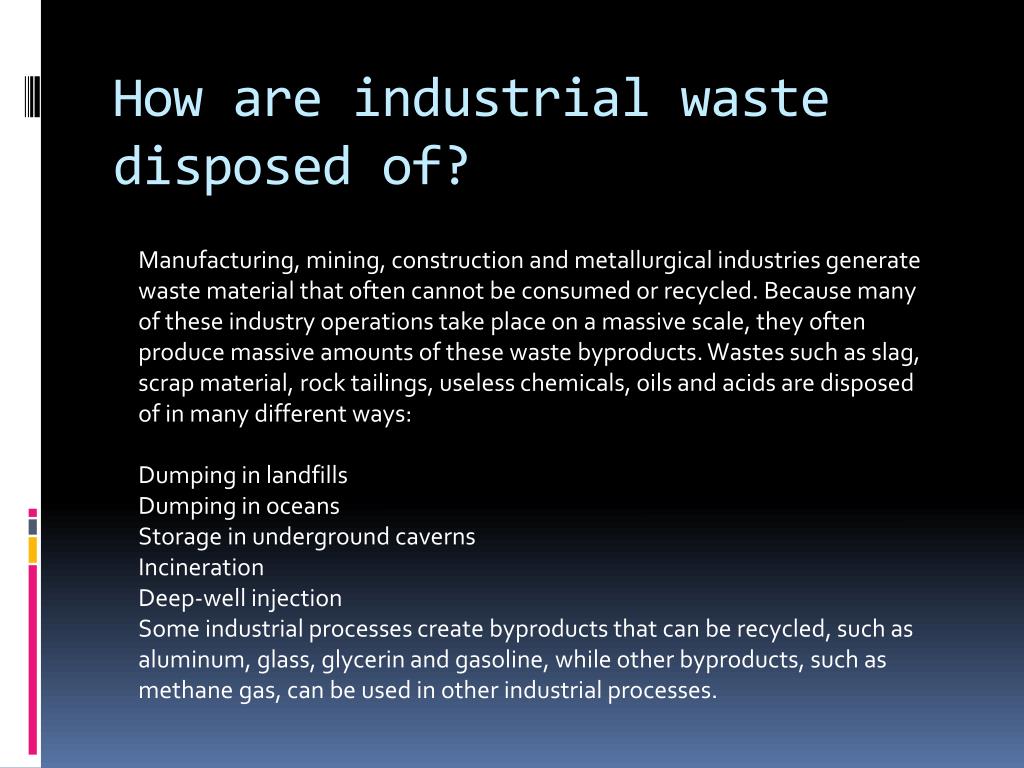 How are industrial waste disposed of?

Manufacturing, mining, construction and metallurgical industries generate waste material that often cannot be consumed or recycled. Because many of these industry operations take place on a massive scale, they often produce massive amounts of these waste byproducts. Wastes such as slag, scrap material, rock tailings, useless chemicals, oils and acids are disposed of in many different ways:

Dumping in landfills
Dumping in oceans
Storage in underground caverns
Incineration
Deep-well injection
Some industrial processes create byproducts that can be recycled, such as aluminum, glass, glycerin and gasoline, while other byproducts, such as methane gas, can be used in other industrial processes.